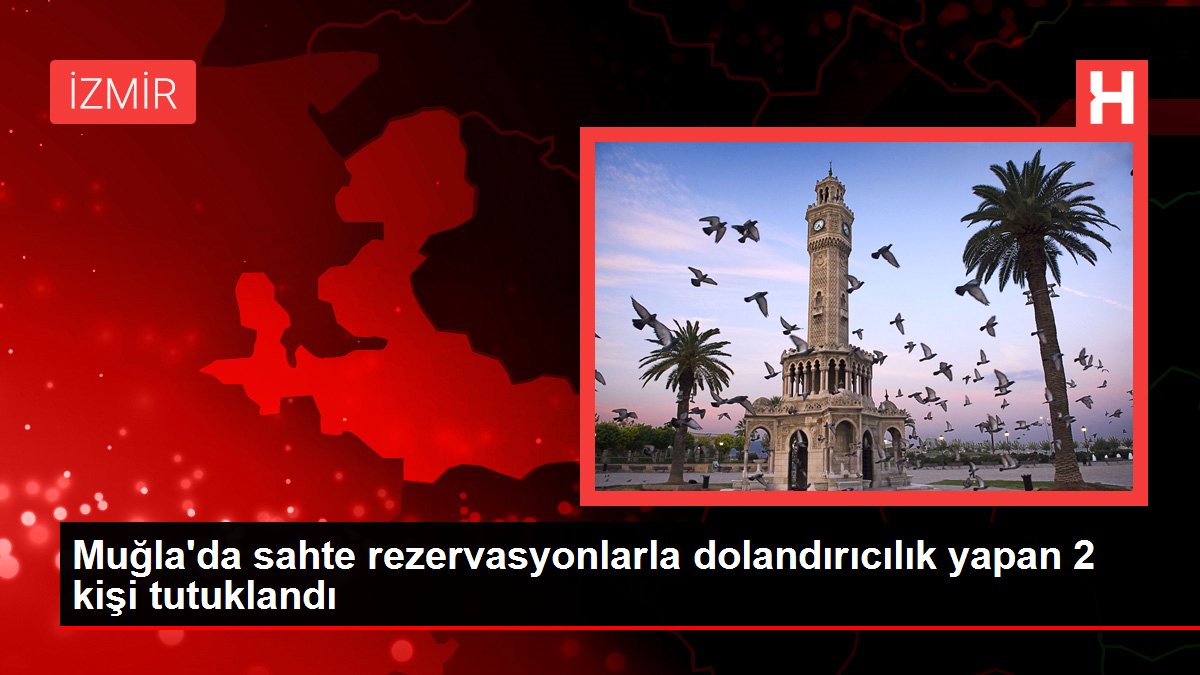 İZMİR

H

Muğla'da sahte rezervasyonlarla dolandırıcılık yapan 2 kişi tutuklandı